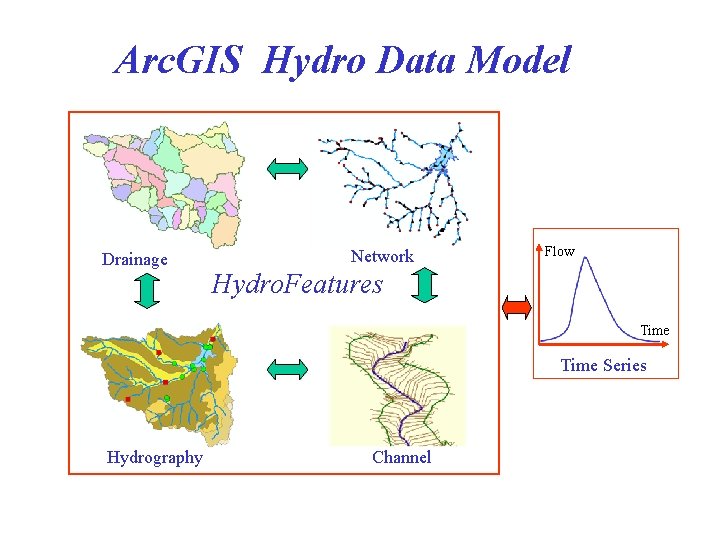 ArcGIS Hydro Data Model

Drainage

Network

HydroFeatures

Hydrography

Channel

Flow

Time

Time Series